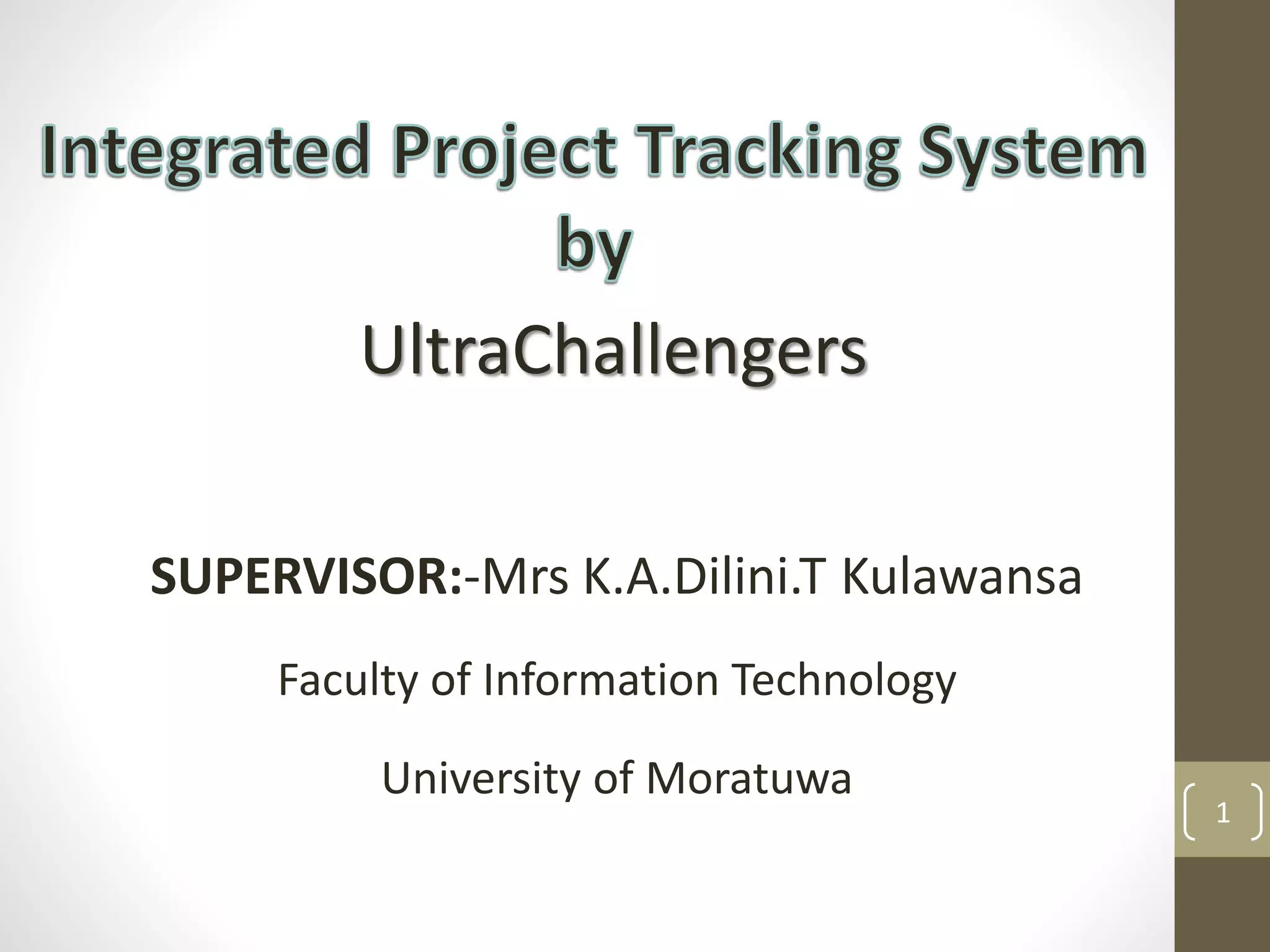 Integrated Project Tracking System
by

UltraChallengers

SUPERVISOR:-Mrs K.A.Dilini.T Kulawansa

Faculty of Information Technology

University of Moratuwa

1